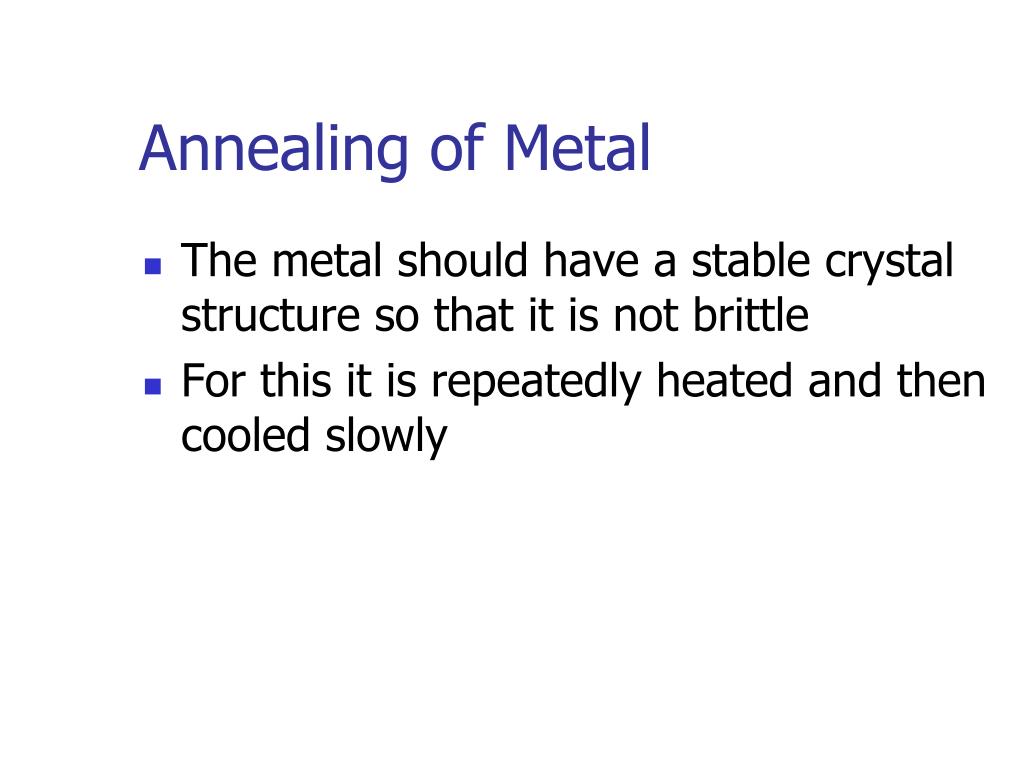 Annealing of Metal

- The metal should have a stable crystal structure so that it is not brittle
- For this it is repeatedly heated and then cooled slowly